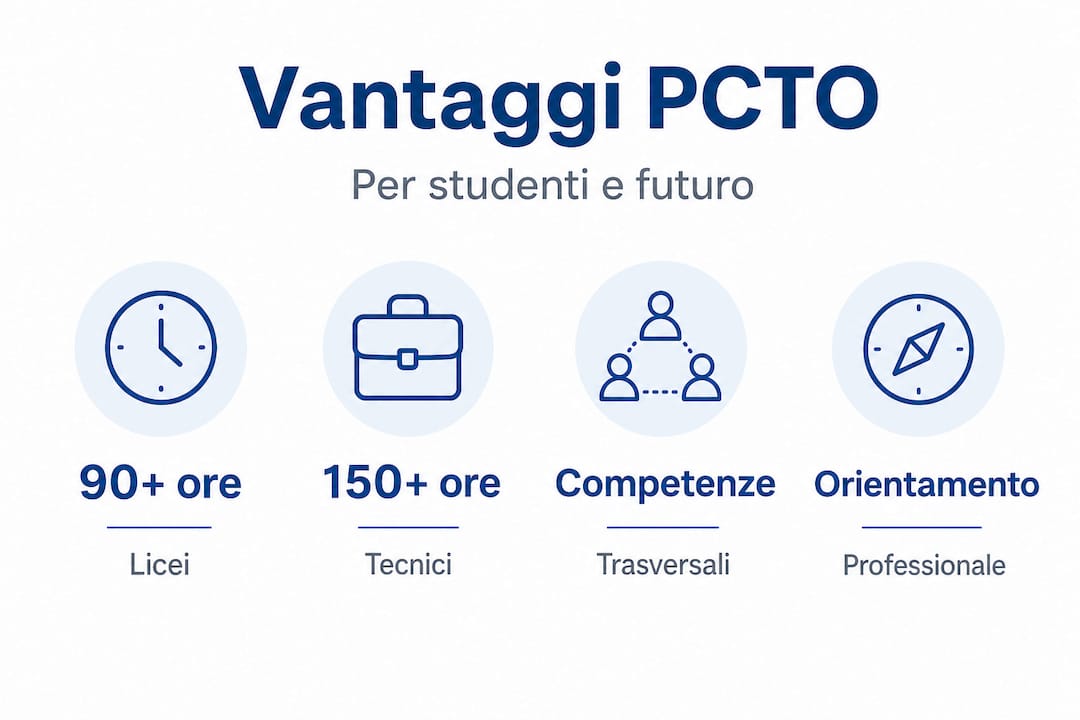 Vantaggi PCTO

Per studenti e futuro

90+ ore

Licei

150+ ore

Tecnici

Competenze

Trasversali

Orientamento

Professionale